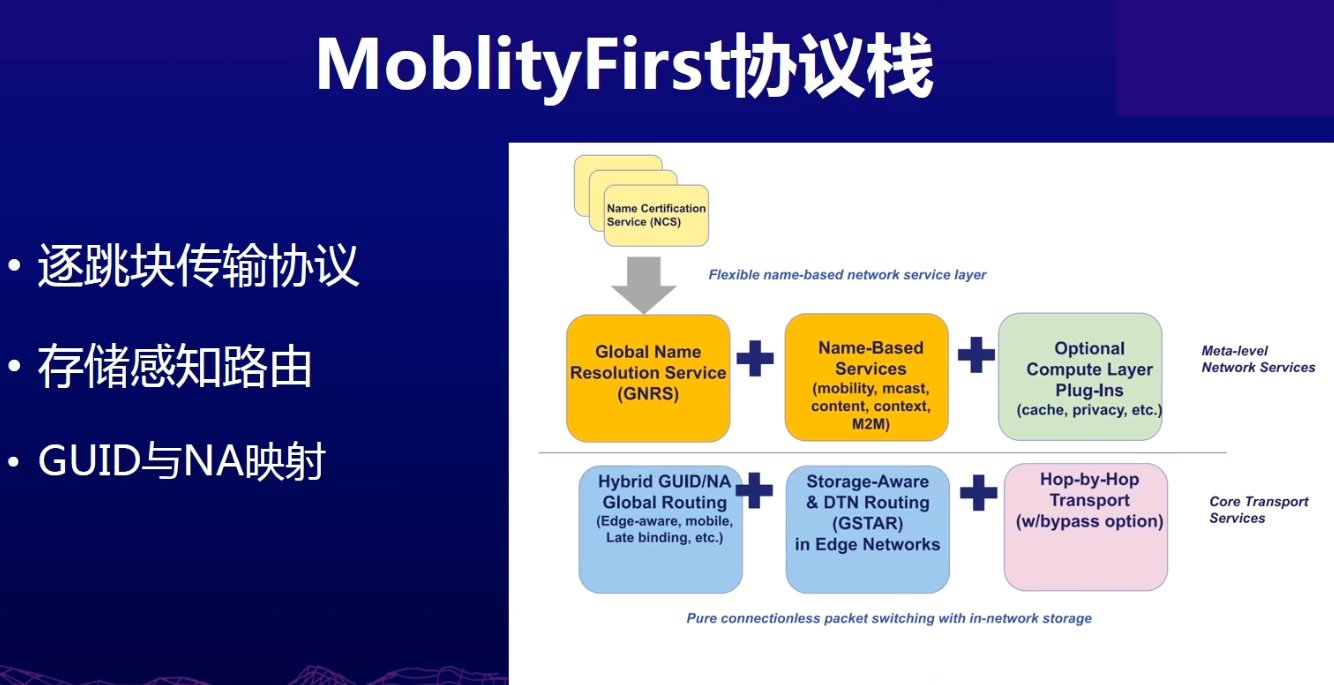 MoblityFirst协议栈

• 逐跳块传输协议

• 存储感知路由

• GUID与NA映射

Name Certification Service (NCS)

Flexible name-based network service layer

Global Name Resolution Service (GNRS)

Name-Based Services (mobility, mcast, content, context, M2M)

Optional Compute Layer Plug-Ins (cache, privacy, etc.)

Meta-level Network Services

Hybrid GUID/NA Global Routing (Edge-aware, mobile, Late binding, etc.)

Storage-Aware & DTN Routing (GSTAR) in Edge Networks

Hop-by-Hop Transport (w/bypass option)

Core Transport Services

Pure connectionless packet switching with in-network storage